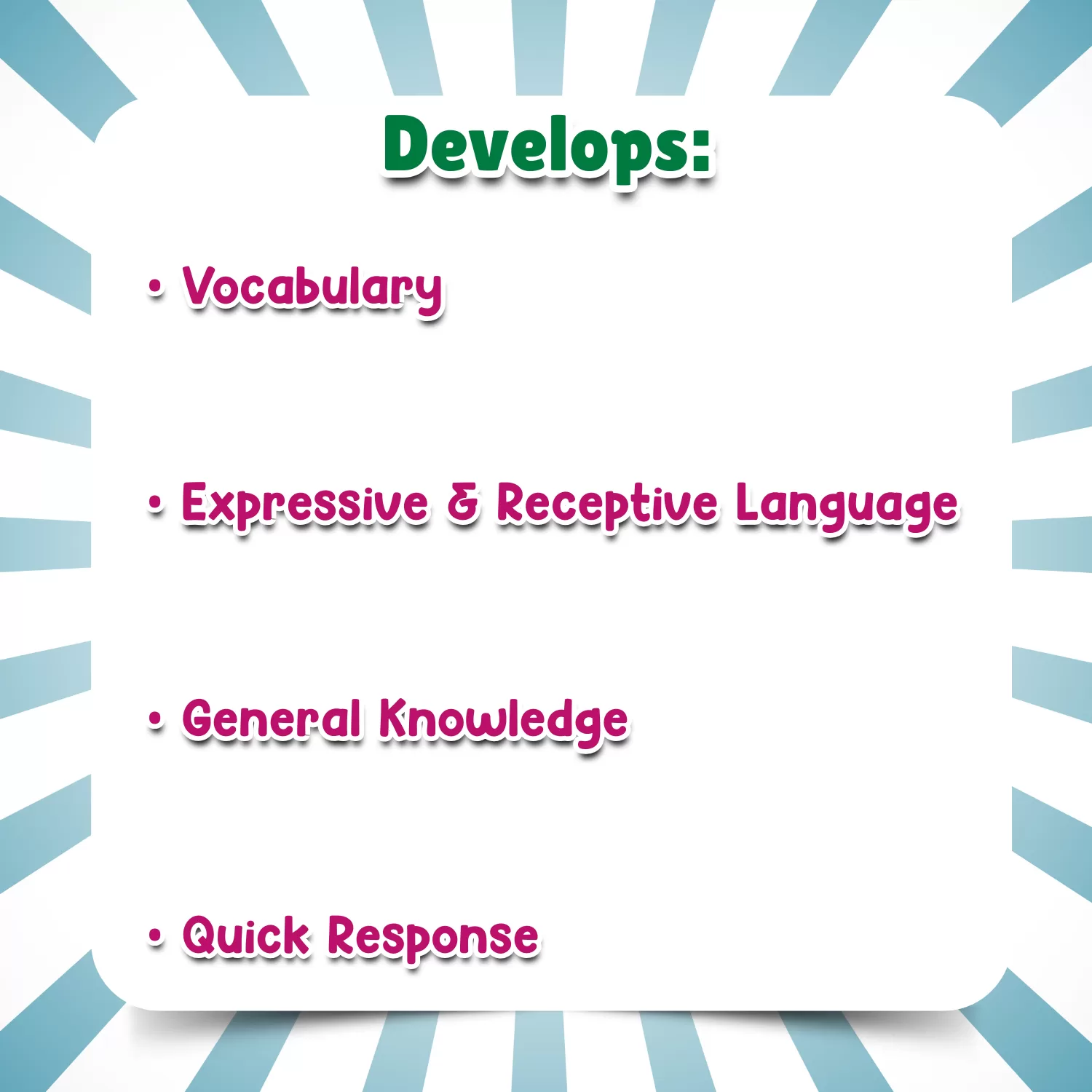 Develops:

• Vocabulary

• Expressive & Receptive Language

• General Knowledge

• Quick Response